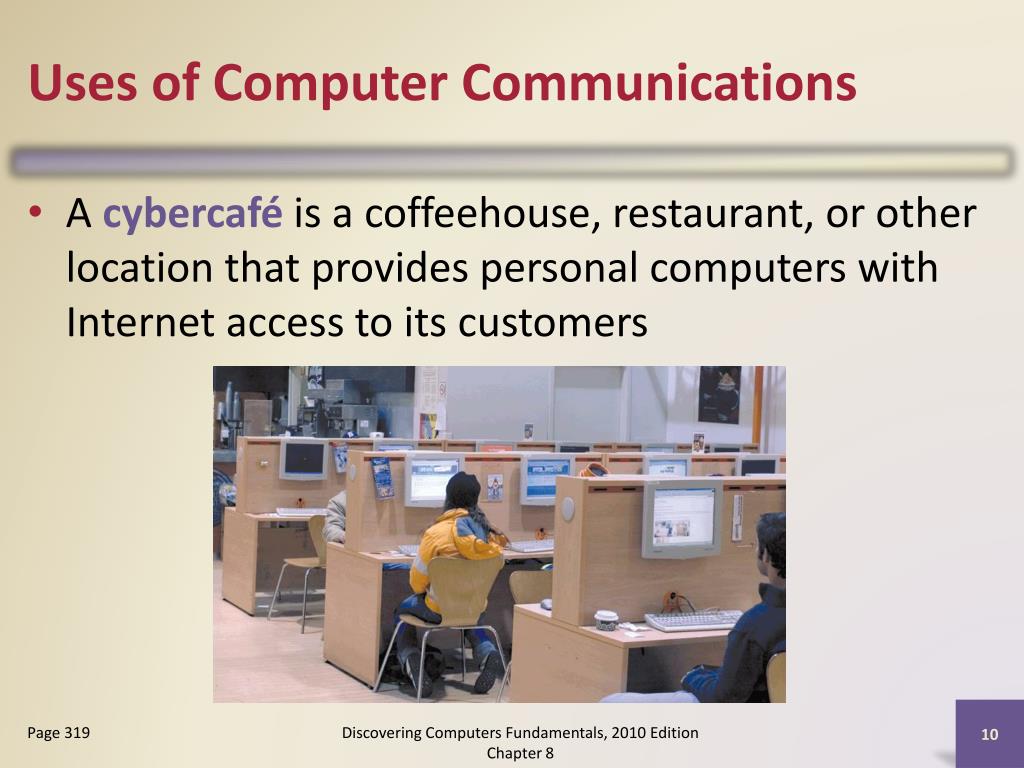 Uses of Computer Communications

• A cybercafé is a coffeehouse, restaurant, or other location that provides personal computers with Internet access to its customers

Page 319

Discovering Computers Fundamentals, 2010 Edition
Chapter 8

10